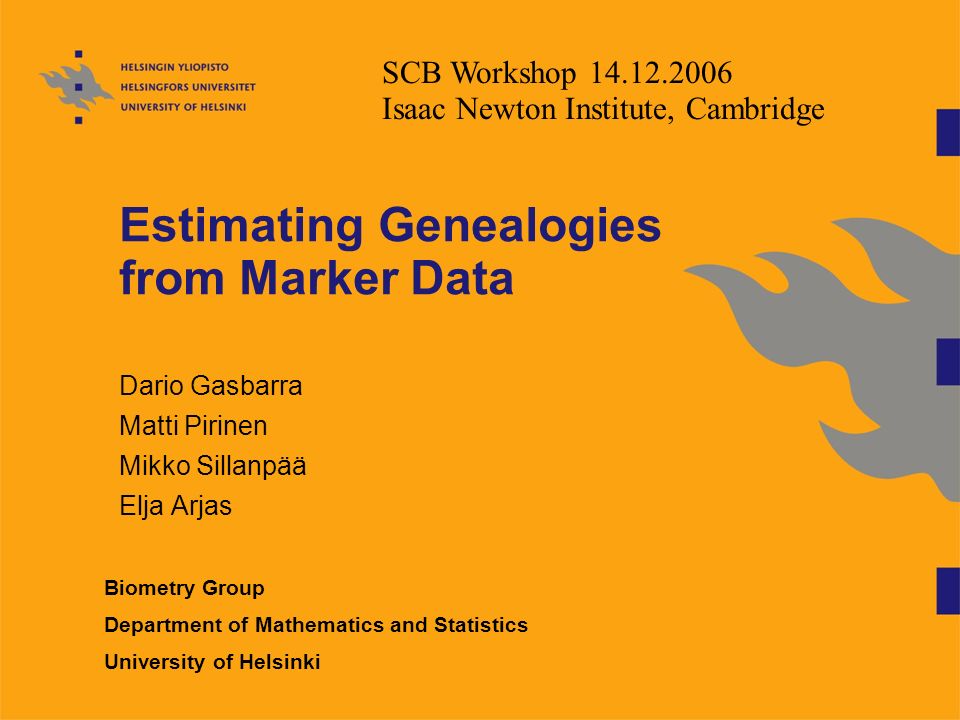 HELSINGIN YLIOPISTO
HELSINGFORS UNIVERSITET
UNIVERSITY OF HELSINKI

SCB Workshop 14.12.2006
Isaac Newton Institute, Cambridge

Estimating Genealogies from Marker Data

Dario Gasbarra
Matti Pirinen
Mikko Sillanpää
Elja Arjas

Biometry Group
Department of Mathematics and Statistics
University of Helsinki